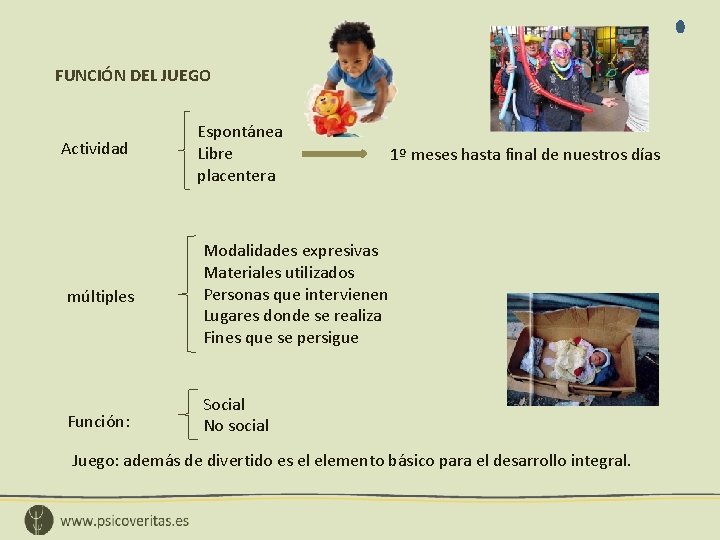 FUNCIÓN DEL JUEGO

Actividad

Espontánea
Libre
placentera

1º meses hasta final de nuestros días

múltiples

Modalidades expresivas
Materiales utilizados
Personas que intervienen
Lugares donde se realiza
Fines que se persigue

Función:

Social
No social

Juego: además de divertido es el elemento básico para el desarrollo integral.

www.psicoveritas.es